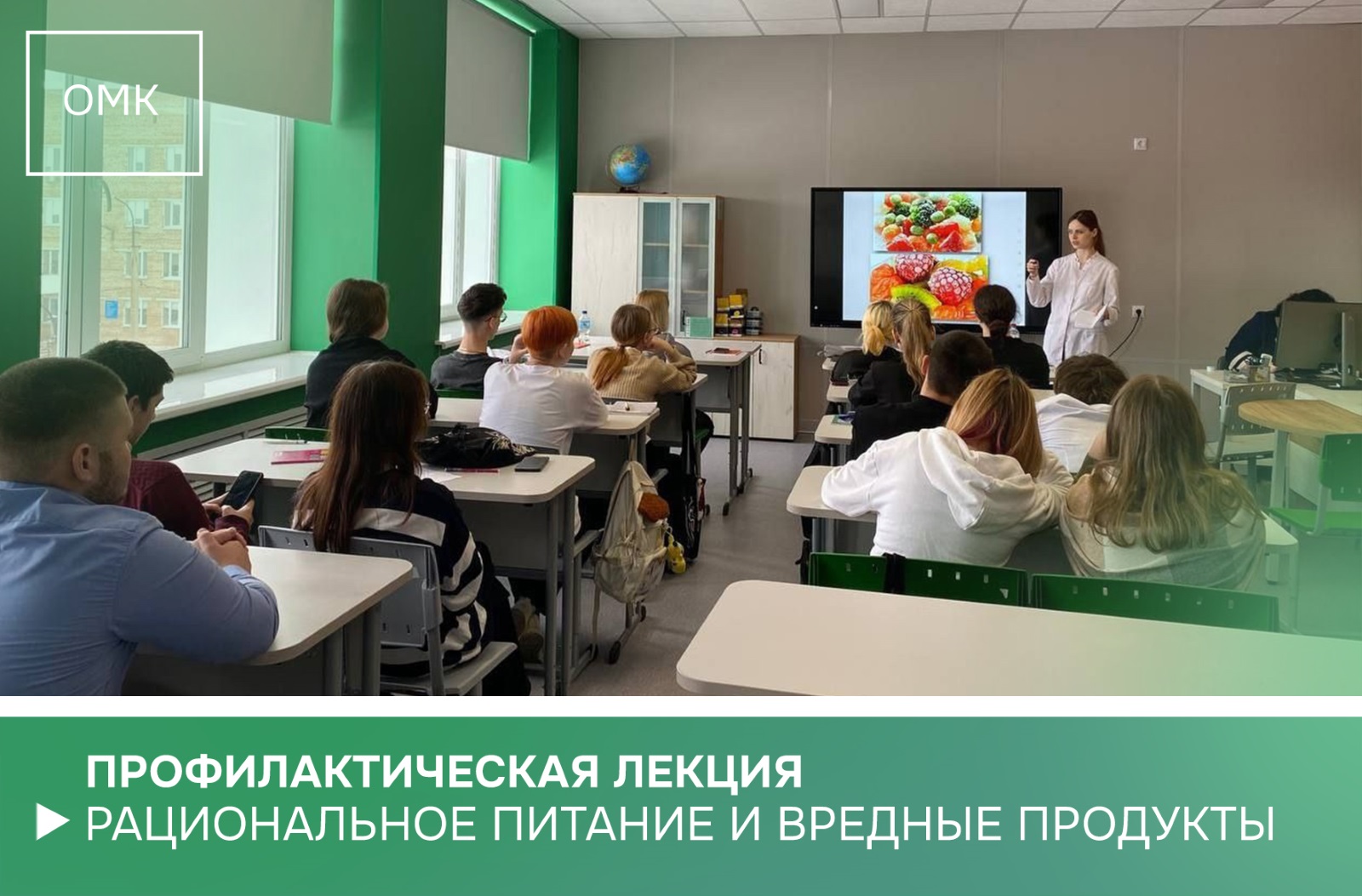 ОМК

ПРОФИЛАКТИЧЕСКАЯ ЛЕКЦИЯ
РАЦИОНАЛЬНОЕ ПИТАНИЕ И ВРЕДНЫЕ ПРОДУКТЫ